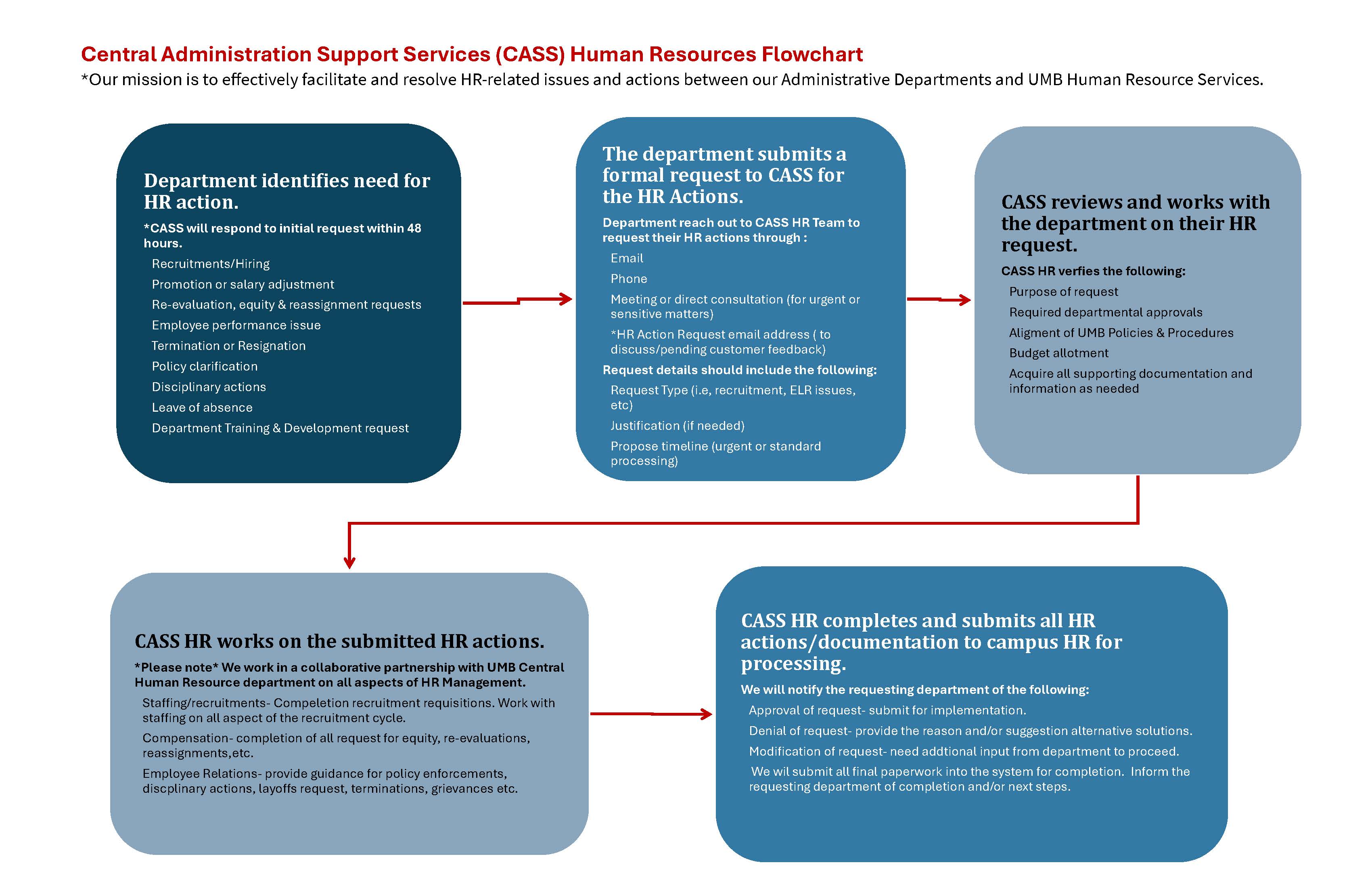 Central Administration Support Services (CASS) Human Resources Flowchart
*Our mission is to effectively facilitate and resolve HR-related issues and actions between our Administrative Departments and UMB Human Resource Services.

Department identifies need for HR action.

*CASS will respond to initial request within 48 hours.

Recruitments/Hiring

Promotion or salary adjustment

Re-evaluation, equity & reassignment requests

Employee performance issue

Termination or Resignation

Policy clarification

Disciplinary actions

Leave of absence

Department Training & Development request

The department submits a formal request to CASS for the HR Actions.

Department reach out to CASS HR Team to request their HR actions through :

Email

Phone

Meeting or direct consultation (for urgent or sensitive matters)

*HR Action Request email address ( to discuss/pending customer feedback)

Request details should include the following:

Request Type (i.e, recruitment, ELR issues, etc)

Justification (if needed)

Propose timeline (urgent or standard processing)

CASS reviews and works with the department on their HR request.

CASS HR verfies the following:

Purpose of request

Required departmental approvals

Aligment of UMB Policies & Procedures

Budget allotment

Acquire all supporting documentation and information as needed

CASS HR works on the submitted HR actions.

*Please note* We work in a collaborative partnership with UMB Central Human Resource department on all aspects of HR Management.

Staffing/recruitments- Compeletion recruitment requisitions. Work with staffing on all aspect of the recruitment cycle.

Compensation- completion of all request for equity, re-evaluations, reassignments,etc.

Employee Relations- provide guidance for policy enforcements, discplinary actions, layoffs request, terminations, grievances etc.

CASS HR completes and submits all HR actions/documentation to campus HR for processing.

We will notify the requesting department of the following:

Approval of request- submit for implementation.

Denial of request- provide the reason and/or suggestion alternative solutions.

Modification of request- need addtional input from department to proceed.

We wil submit all final paperwork into the system for completion. Inform the requesting department of completion and/or next steps.